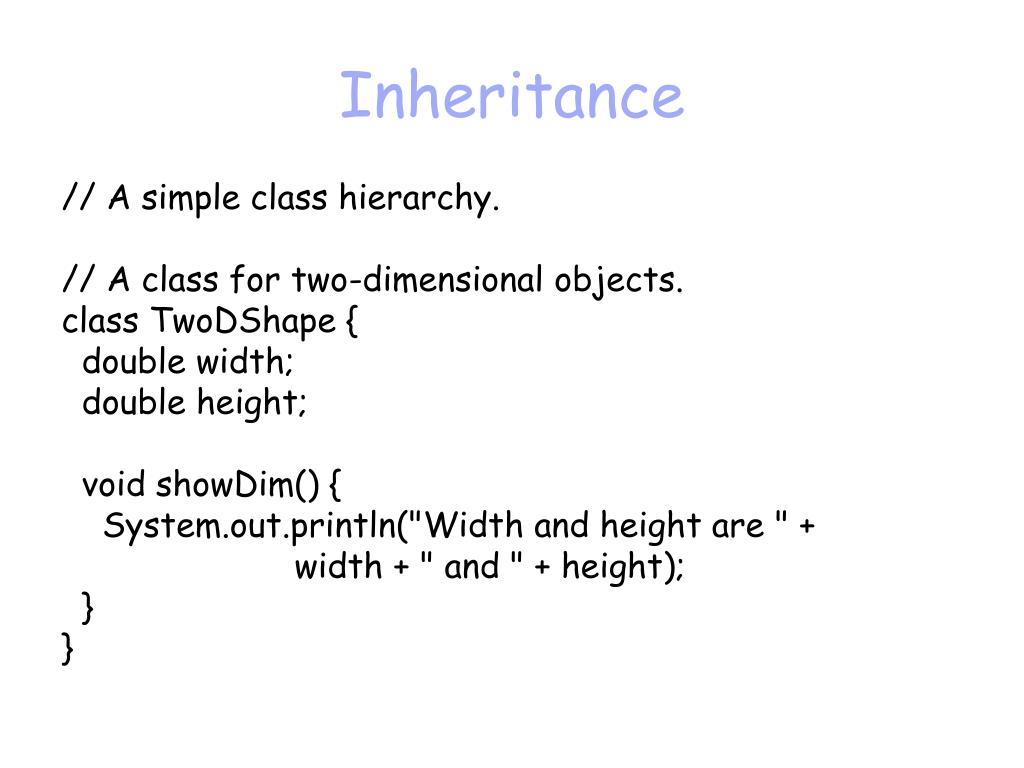 Inheritance

// A simple class hierarchy.

// A class for two-dimensional objects.
class TwoDShape {
  double width;
  double height;

  void showDim() {
    System.out.println("Width and height are " +
                      width + " and " + height);
  }
}